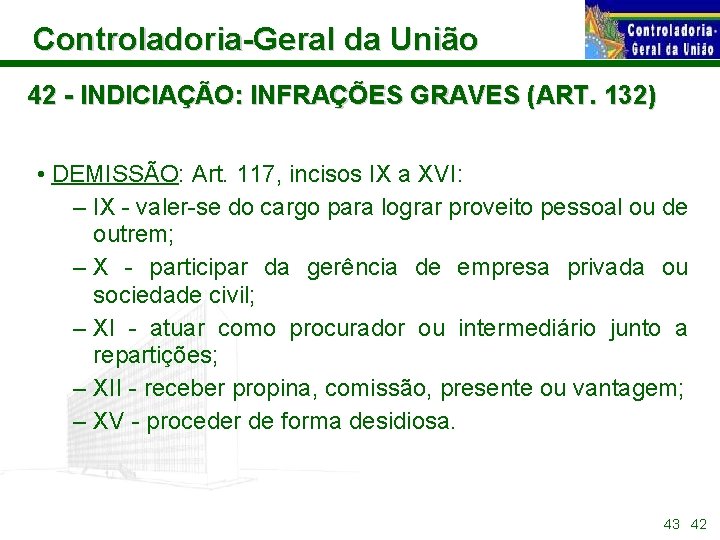 Controladoria-Geral da União

Controladoria-Geral da União

42 - INDICIAÇÃO: INFRAÇÕES GRAVES (ART. 132)

• DEMISSÃO: Art. 117, incisos IX a XVI:
– IX - valer-se do cargo para lograr proveito pessoal ou de outrem;
– X - participar da gerência de empresa privada ou sociedade civil;
– XI - atuar como procurador ou intermediário junto a repartições;
– XII - receber propina, comissão, presente ou vantagem;
– XV - proceder de forma desidiosa.

43 42